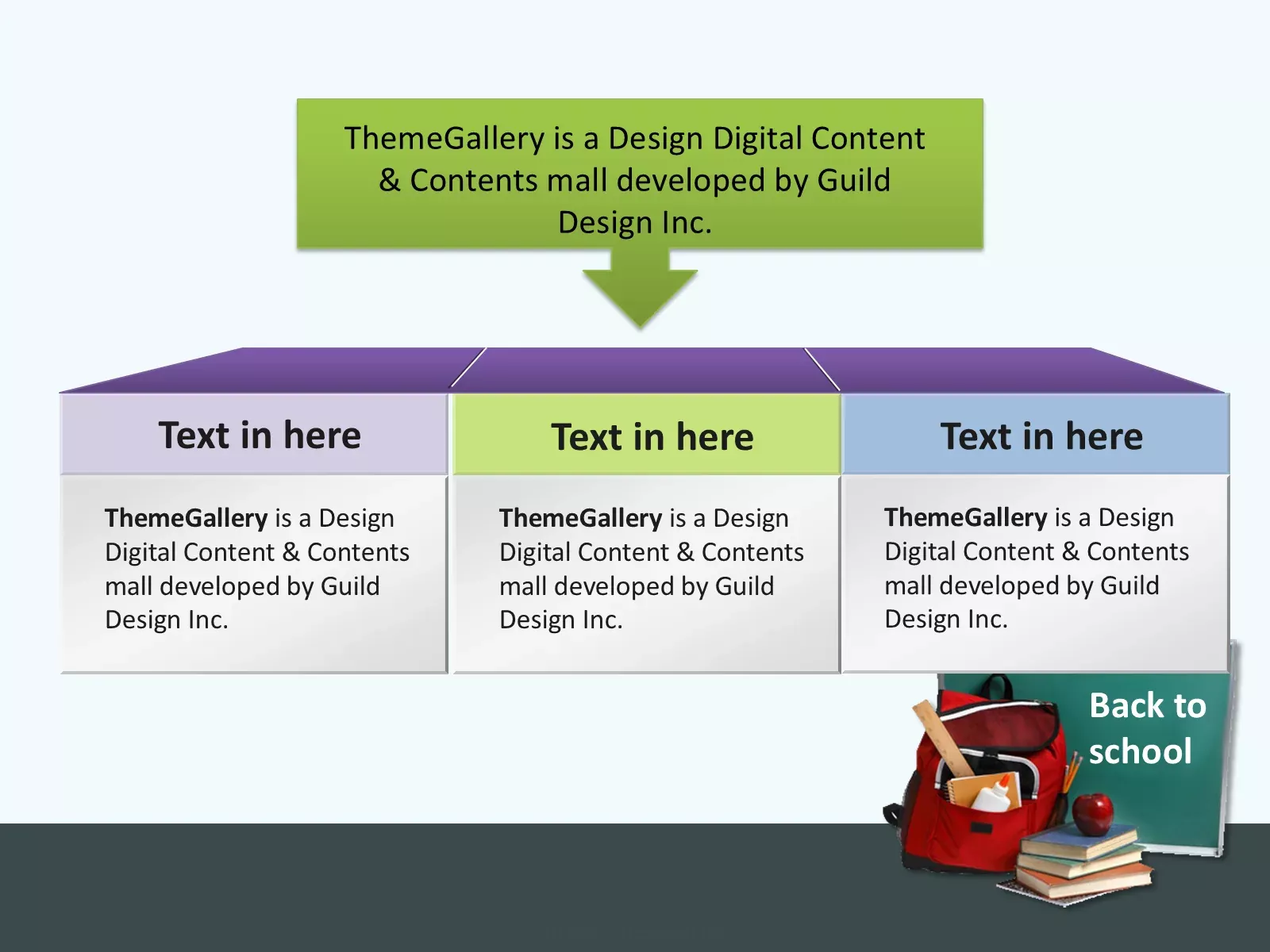 ThemeGallery is a Design Digital Content & Contents mall developed by Guild Design Inc.

Text in here

ThemeGallery is a Design Digital Content & Contents mall developed by Guild Design Inc.

Text in here

ThemeGallery is a Design Digital Content & Contents mall developed by Guild Design Inc.

Text in here

ThemeGallery is a Design Digital Content & Contents mall developed by Guild Design Inc.

Back to school